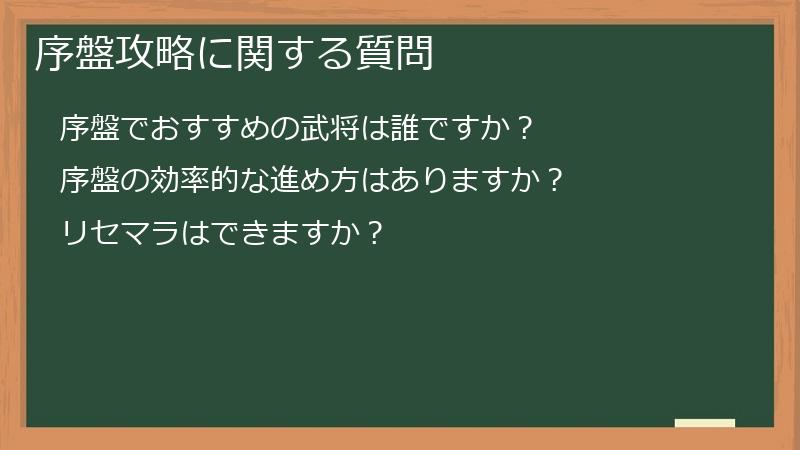 序盤攻略に関する質問

序盤でおすすめの武将は誰ですか？

序盤の効率的な進め方はありますか？

リセマラはできますか？